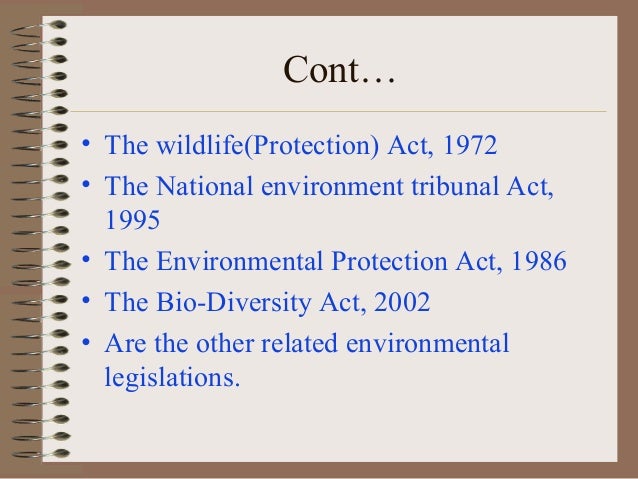 Cont…

• The wildlife(Protection) Act, 1972
• The National environment tribunal Act, 1995
• The Environmental Protection Act, 1986
• The Bio-Diversity Act, 2002
• Are the other related environmental legislations.